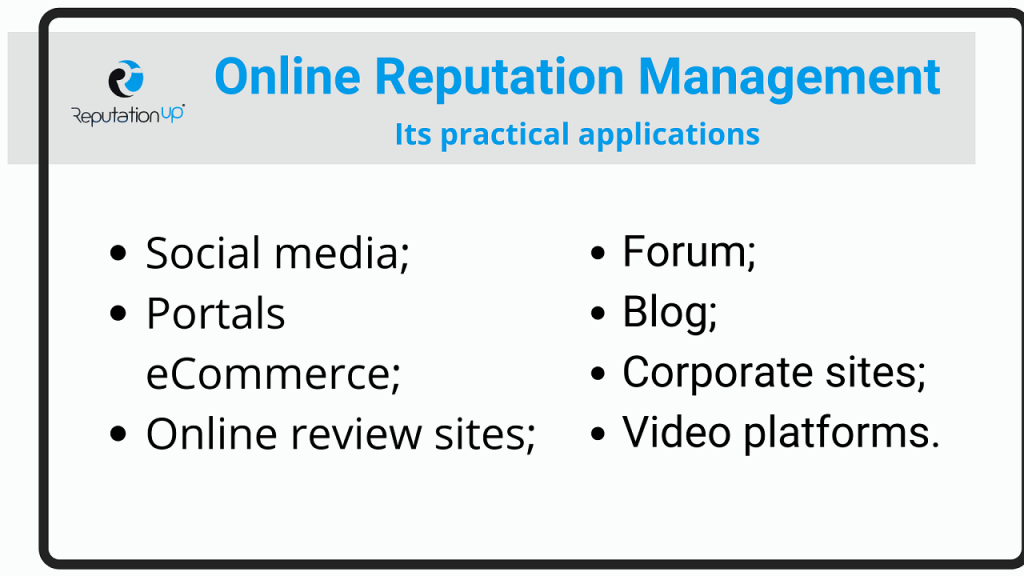 ReputationUP

Online Reputation Management

Its practical applications

- Social media;
- Portals eCommerce;
- Online review sites;

- Forum;
- Blog;
- Corporate sites;
- Video platforms.